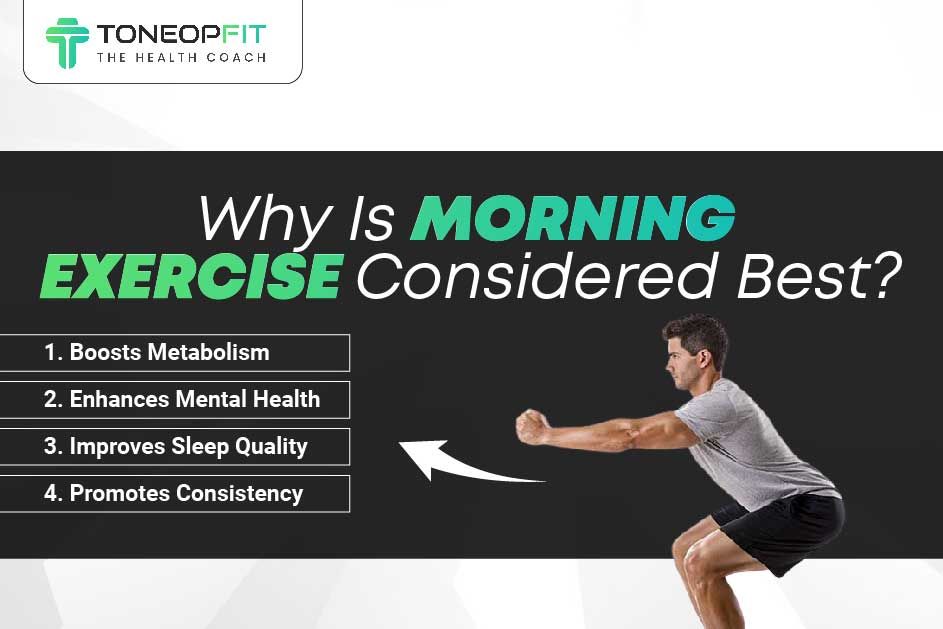 TONEOPFIT
THE HEALTH COACH

Why Is MORNING EXERCISE Considered Best?

1. Boosts Metabolism
2. Enhances Mental Health
3. Improves Sleep Quality
4. Promotes Consistency